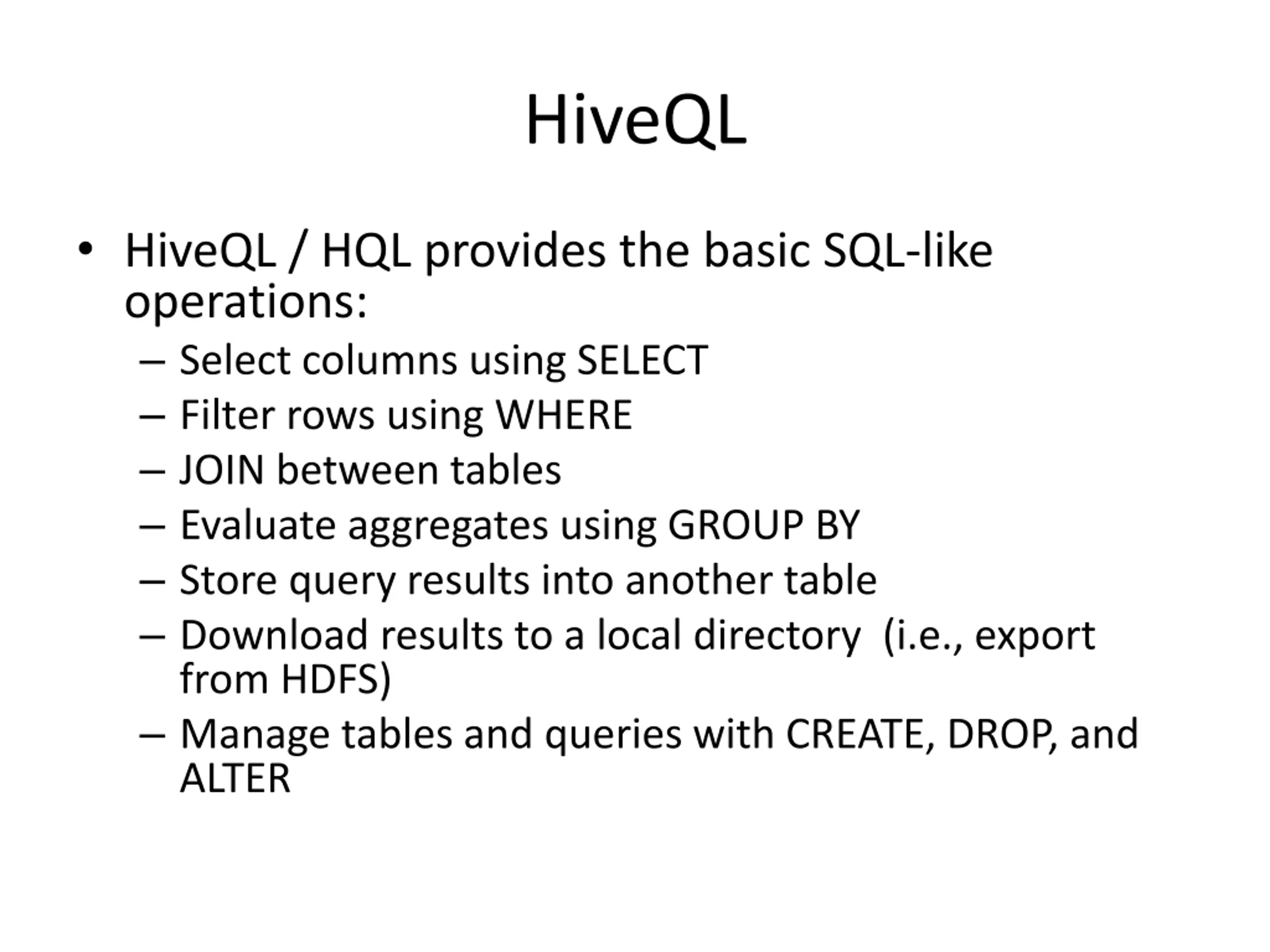 HiveQL

• HiveQL / HQL provides the basic SQL-like operations:
– Select columns using SELECT
– Filter rows using WHERE
– JOIN between tables
– Evaluate aggregates using GROUP BY
– Store query results into another table
– Download results to a local directory (i.e., export from HDFS)
– Manage tables and queries with CREATE, DROP, and ALTER